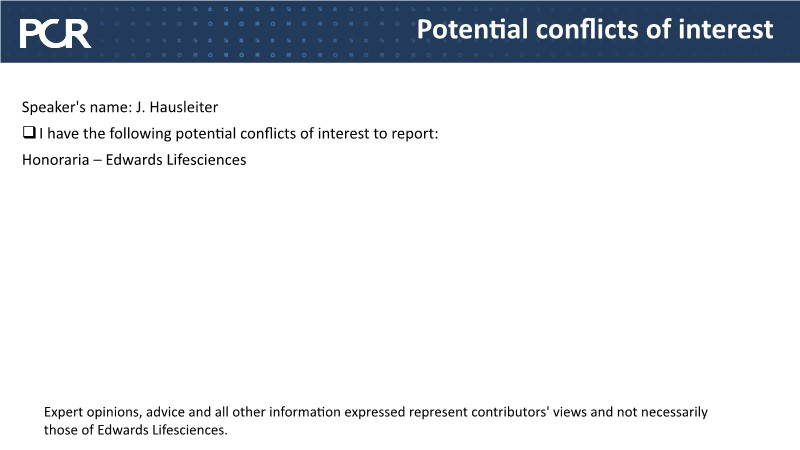 PCR

Potential conflicts of interest

Speaker's name: J. Hausleiter

❑ I have the following potential conflicts of interest to report:

Honoraria – Edwards Lifesciences

Expert opinions, advice and all other information expressed represent contributors' views and not necessarily those of Edwards Lifesciences.